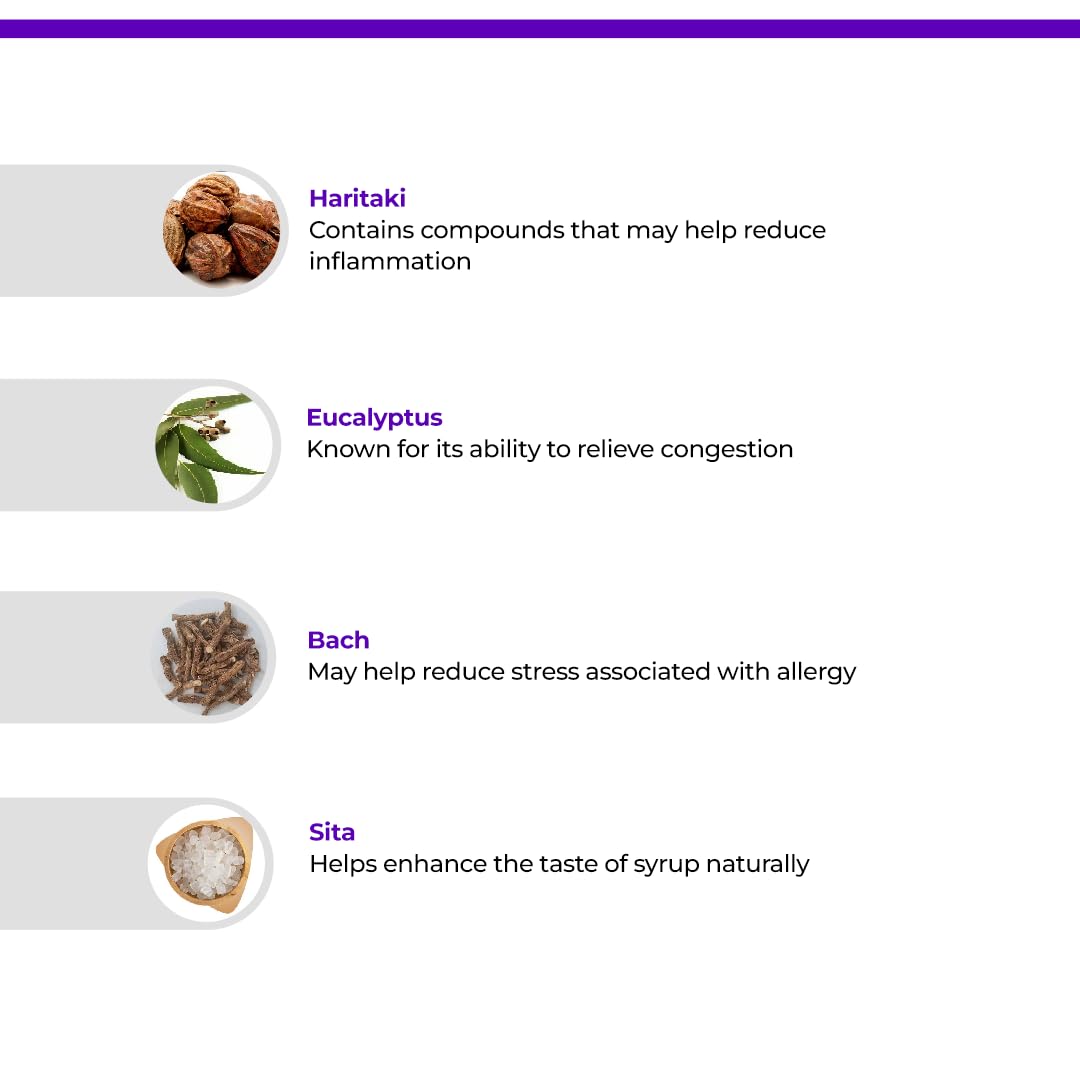 Haritaki
Contains compounds that may help reduce inflammation

Eucalyptus
Known for its ability to relieve congestion

Bach
May help reduce stress associated with allergy

Sita
Helps enhance the taste of syrup naturally